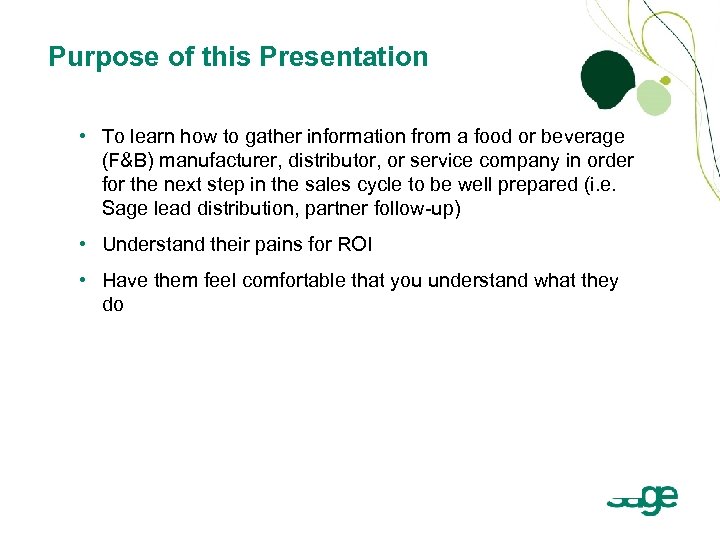 Purpose of this Presentation

• To learn how to gather information from a food or beverage (F&B) manufacturer, distributor, or service company in order for the next step in the sales cycle to be well prepared (i.e. Sage lead distribution, partner follow-up)

• Understand their pains for ROI

• Have them feel comfortable that you understand what they do

sage